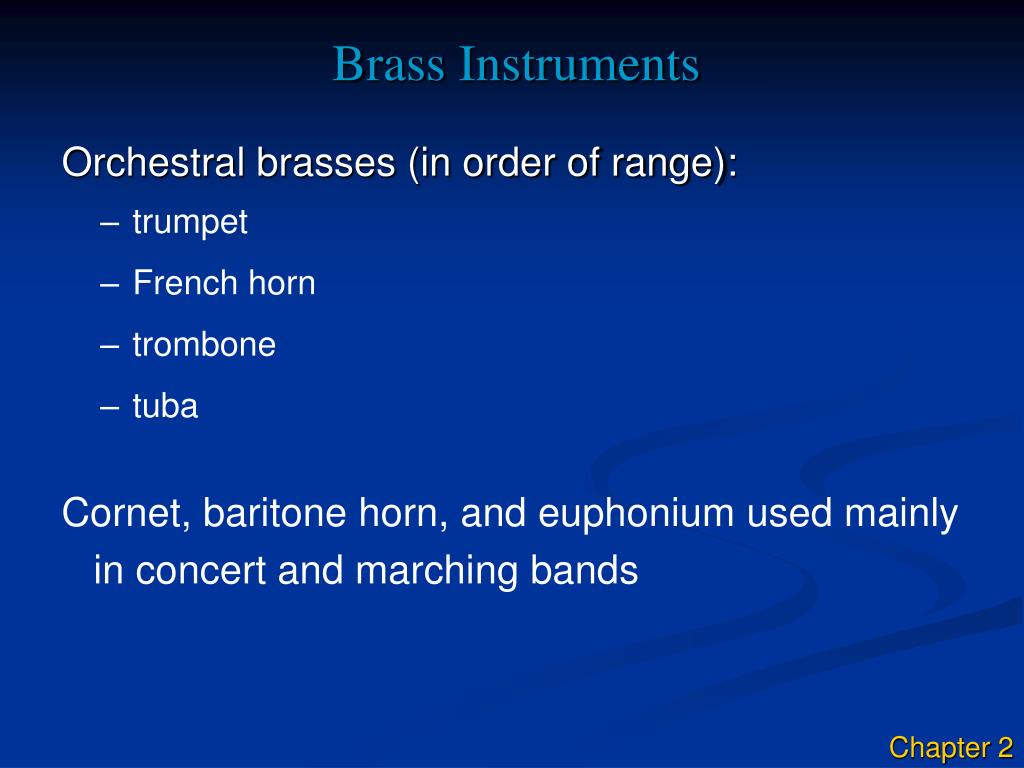 Brass Instruments

Orchestral brasses (in order of range):

– trumpet

– French horn

– trombone

– tuba

Cornet, baritone horn, and euphonium used mainly in concert and marching bands

Chapter 2